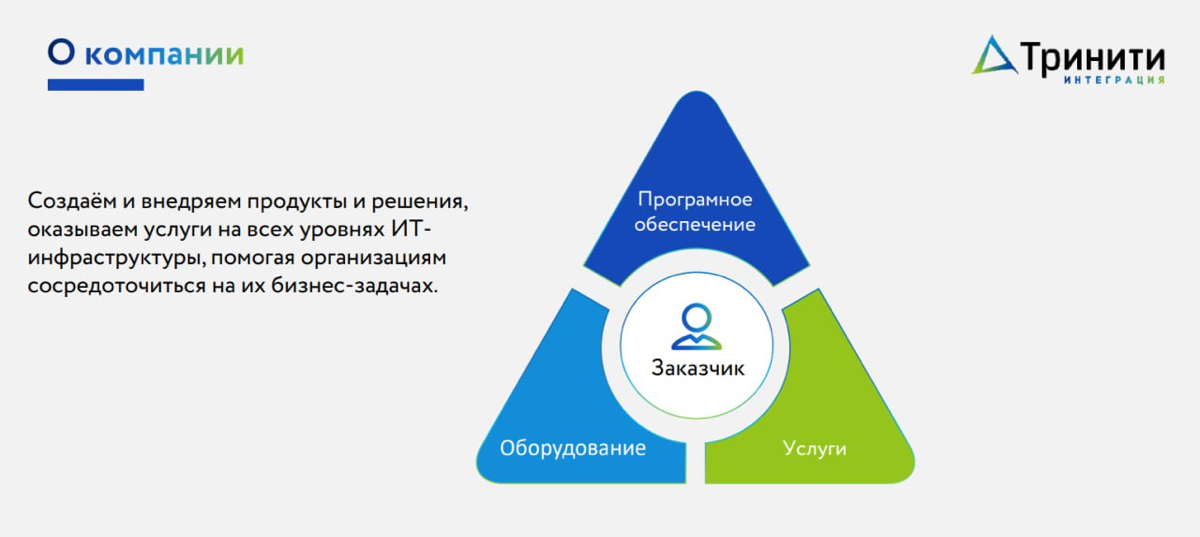 О компании

Тринити
ИНТЕГРАЦИЯ

Создаём и внедряем продукты и решения, оказываем услуги на всех уровнях ИТ-инфраструктуры, помогая организациям сосредоточиться на их бизнес-задачах.

Програмное обеспечение

Заказчик

Оборудование

Услуги